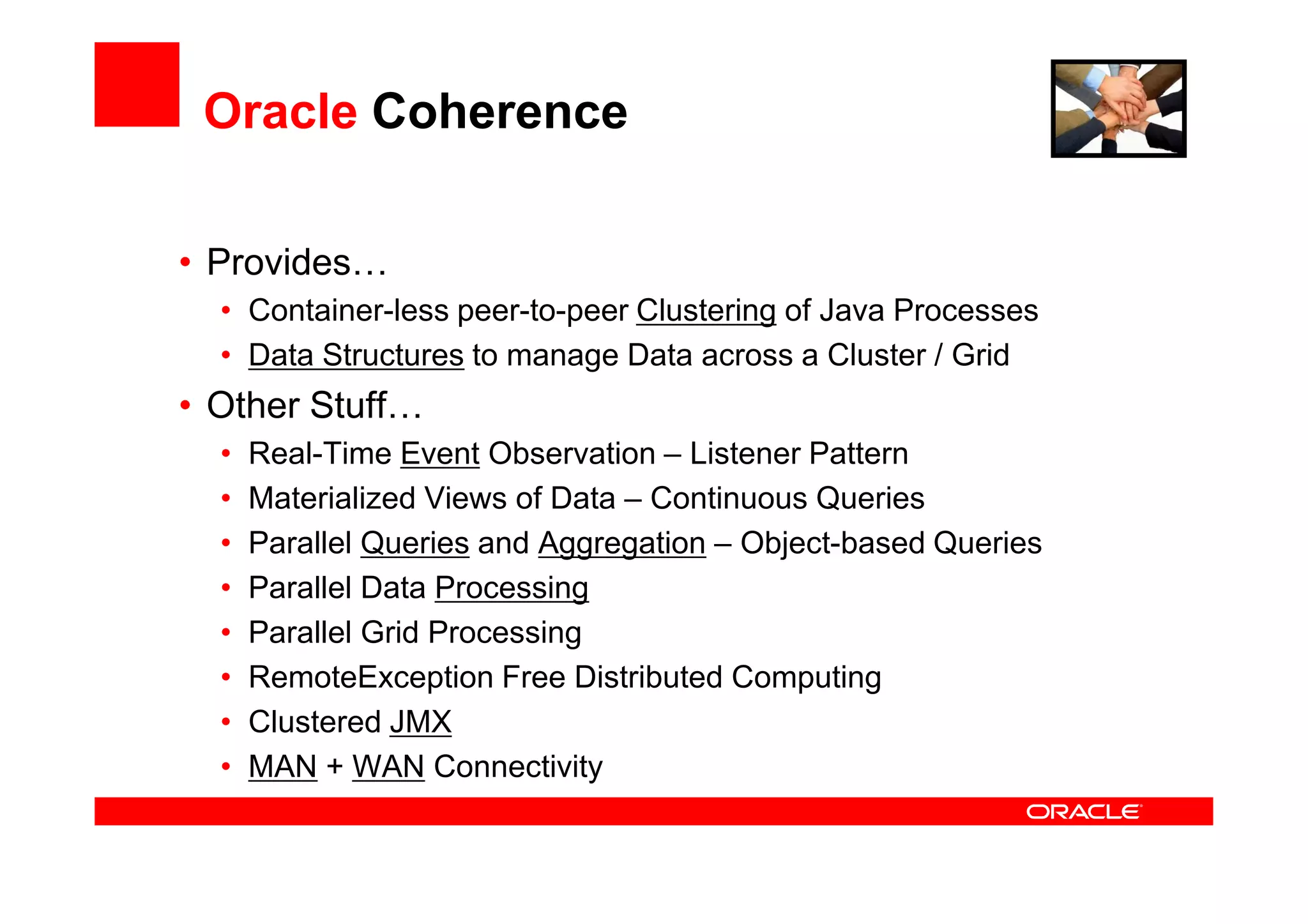 Oracle Coherence

• Provides…
  • Container-less peer-to-peer Clustering of Java Processes
  • Data Structures to manage Data across a Cluster / Grid
• Other Stuff…
  • Real-Time Event Observation – Listener Pattern
  • Materialized Views of Data – Continuous Queries
  • Parallel Queries and Aggregation – Object-based Queries
  • Parallel Data Processing
  • Parallel Grid Processing
  • RemoteException Free Distributed Computing
  • Clustered JMX
  • MAN + WAN Connectivity

ORACLE